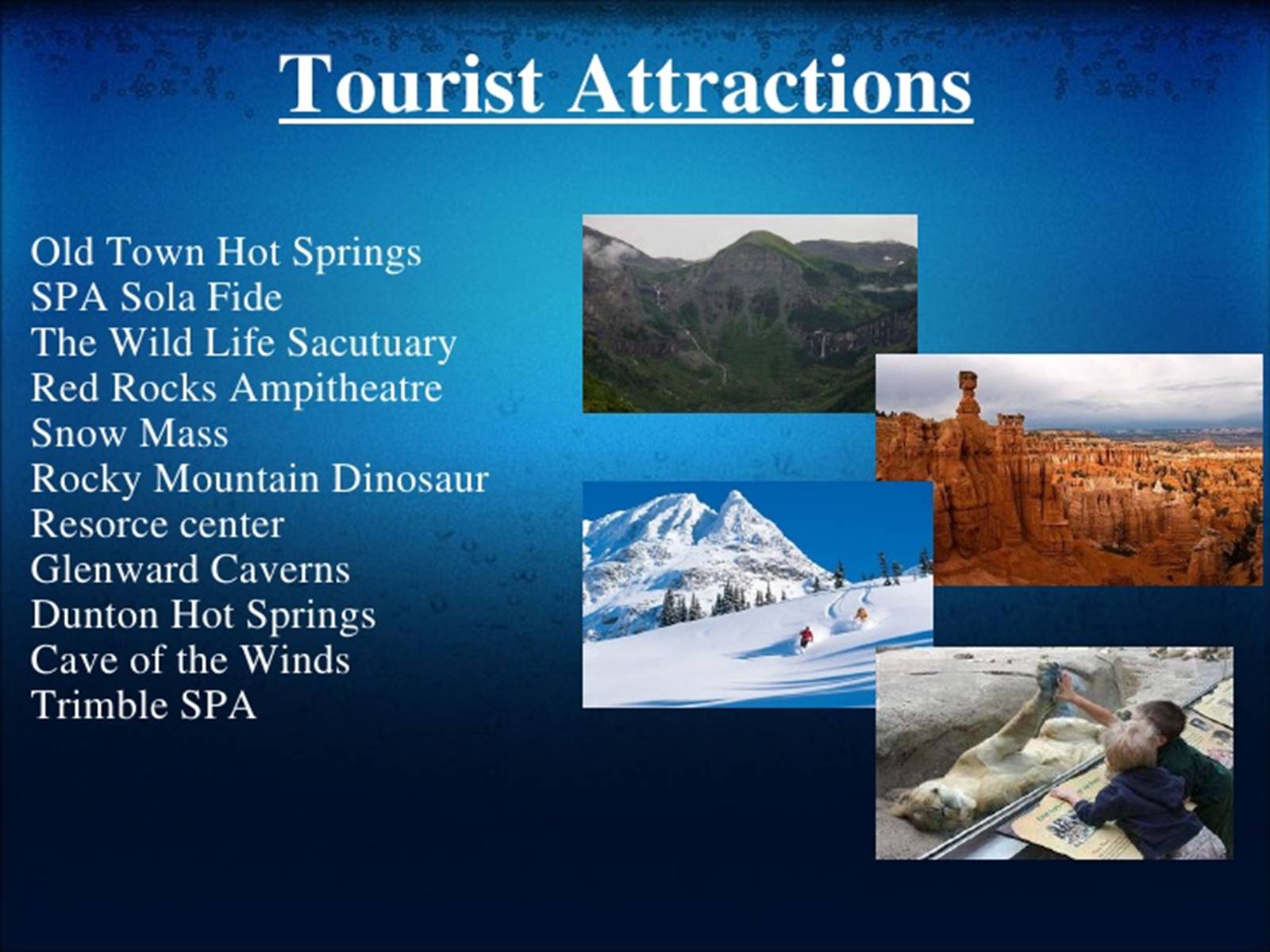 Tourist Attractions

Old Town Hot Springs
SPA Sola Fide
The Wild Life Sacutuary
Red Rocks Ampitheatre
Snow Mass
Rocky Mountain Dinosaur
Resorce center
Glenward Caverns
Dunton Hot Springs
Cave of the Winds
Trimble SPA